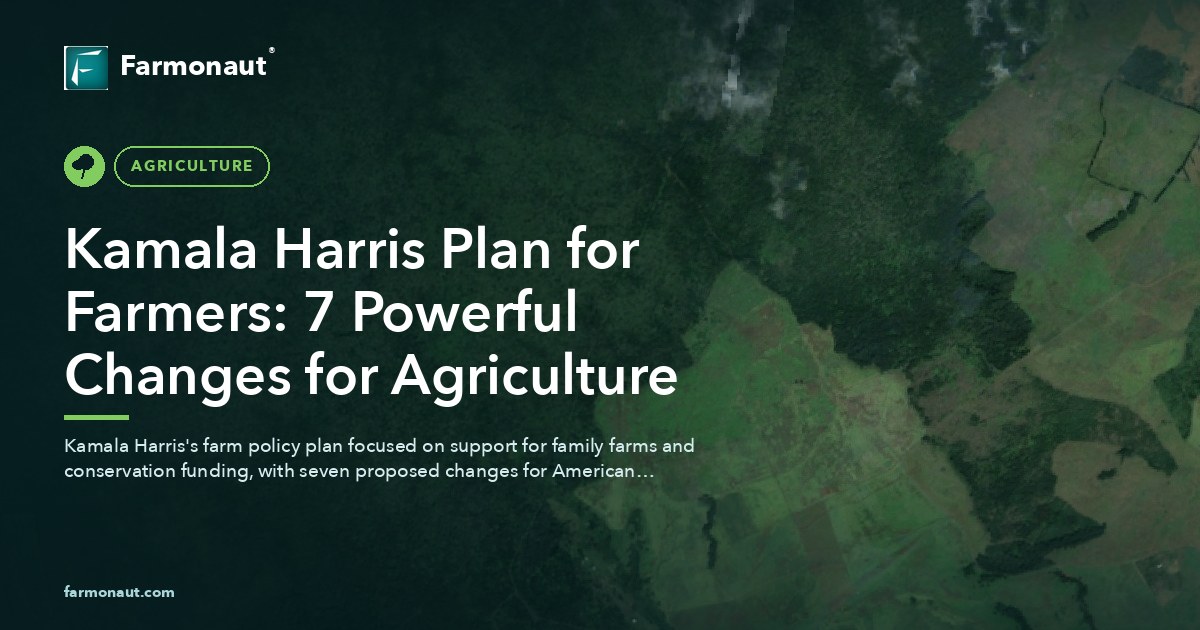 Farmonaut®

AGRICULTURE

Kamala Harris Plan for Farmers: 7 Powerful Changes for Agriculture

Kamala Harris's farm policy plan focused on support for family farms and conservation funding, with seven proposed changes for American...

farmonaut.com